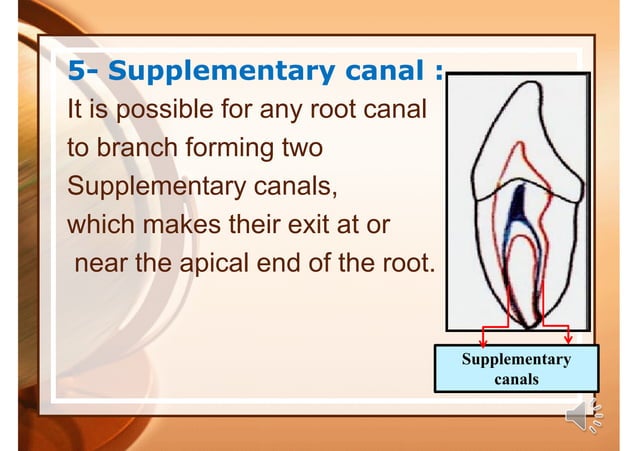 5- Supplementary canal :

It is possible for any root canal to branch forming two Supplementary canals, which makes their exit at or near the apical end of the root.

Supplementary canals